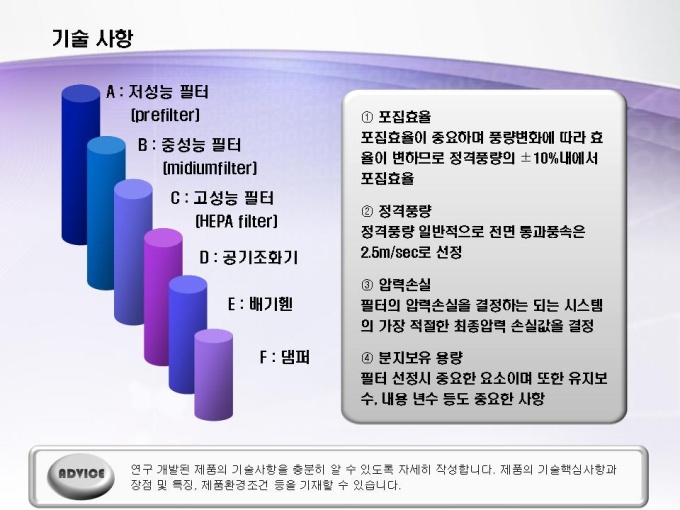 기술 사항

A : 저성능 필터
(prefilter)

B : 중성능 필터
(midiumfilter)

C : 고성능 필터
(HEPA filter)

D : 공기조화기

E : 배기휀

F : 댐퍼

① 포집효율
포집효율이 중요하며 풍량변화에 따라 효율이 변하므로 정격풍량의 ±10%내에서 포집효율

② 정격풍량
정격풍량 일반적으로 전면 통과풍속은 2.5m/sec로 선정

③ 압력손실
필터의 압력손실을 결정하는 되는 시스템의 가장 적절한 최종압력 손실값을 결정

④ 분지보유 용량
필터 선정시 중요한 요소이며 또한 유지보수, 내용 년수 등도 중요한 사항

ADVICE

연구 개발된 제품의 기술사항을 충분히 알 수 있도록 자세히 작성합니다. 제품의 기술핵심사항과 장점 및 특징, 제품환경조건 등을 기재할 수 있습니다.